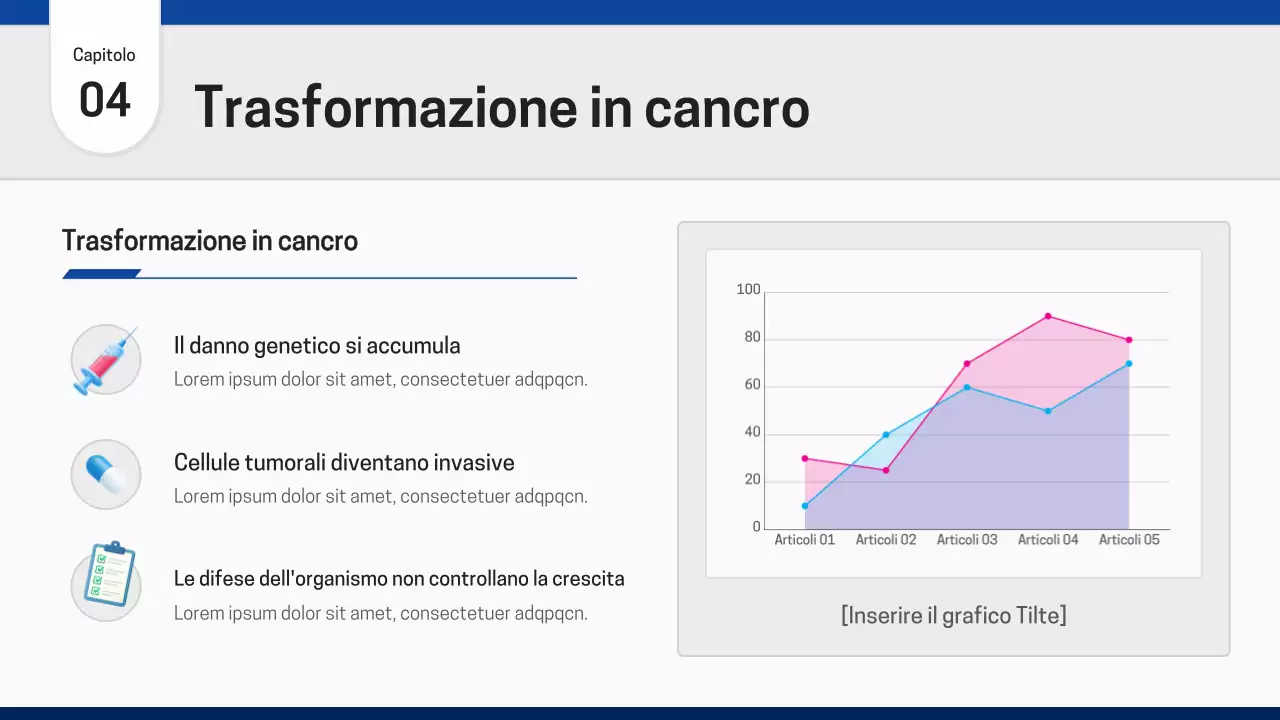 Capitolo
04
Trasformazione in cancro

Trasformazione in cancro

Il danno genetico si accumula
Lorem ipsum dolor sit amet, consectetuer adqpqcn.

Cellule tumorali diventano invasive
Lorem ipsum dolor sit amet, consectetuer adqpqcn.

Le difese dell'organismo non controllano la crescita
Lorem ipsum dolor sit amet, consectetuer adqpqcn.

100
80
60
40
20
0
Articoli 01 Articoli 02 Articoli 03 Articoli 04 Articoli 05

[Inserire il grafico Tilte]